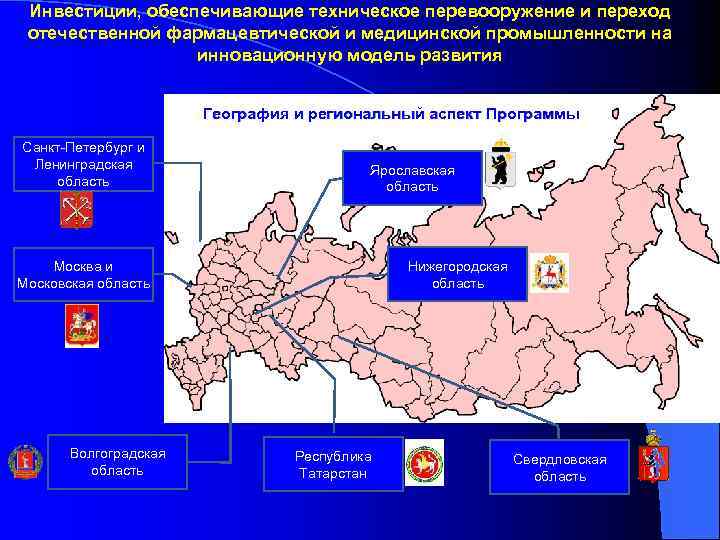 Инвестиции, обеспечивающие техническое перевооружение и переход отечественной фармацевтической и медицинской промышленности на инновационную модель развития

География и региональный аспект Программы

Санкт-Петербург и Ленинградская область

Ярославская область

Москва и Московская область

Нижегородская область

Волгоградская область

Республика Татарстан

Свердловская область